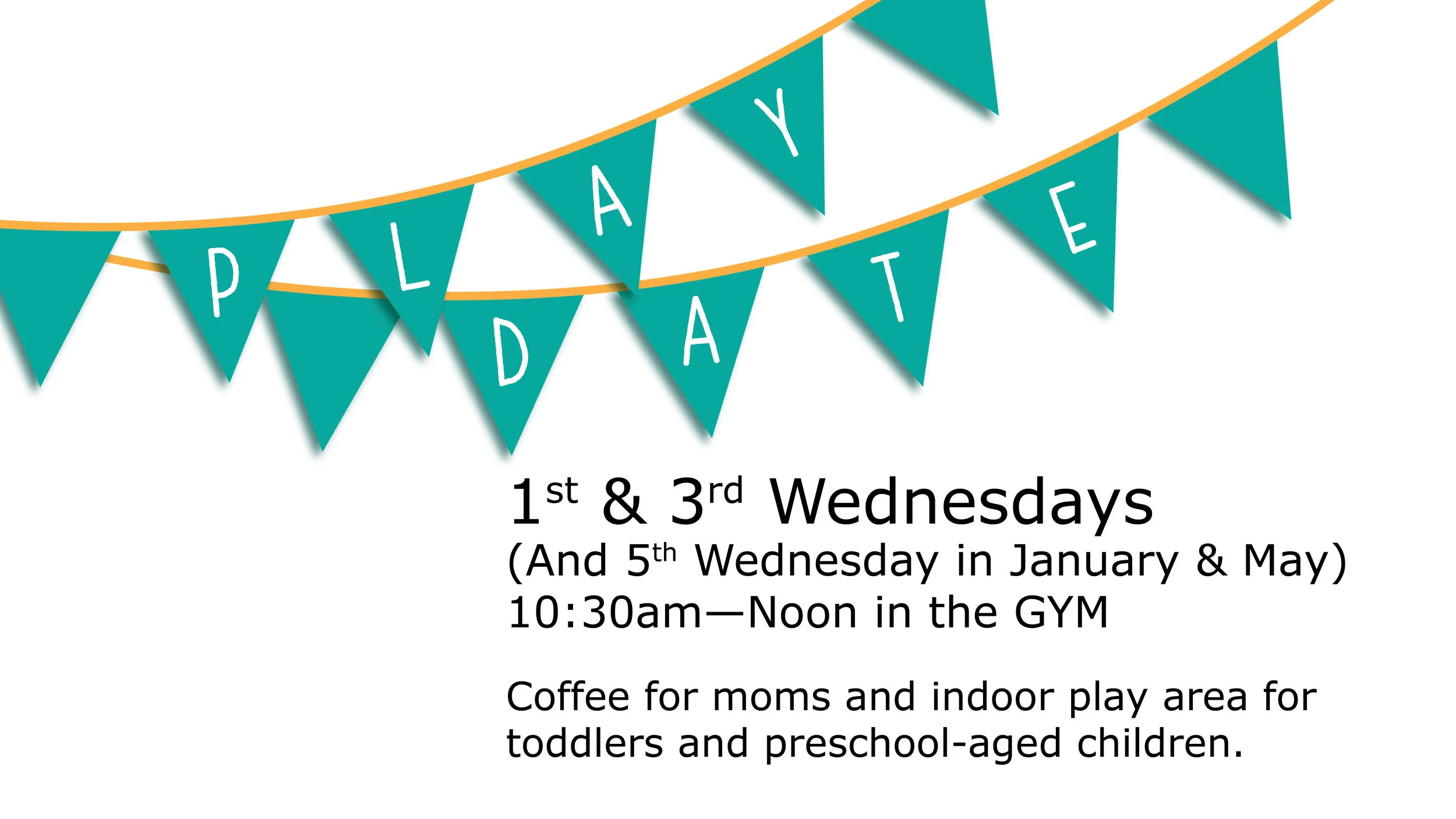 PLAY
DATE

1st & 3rd Wednesdays
(And 5th Wednesday in January & May)
10:30am—Noon in the GYM

Coffee for moms and indoor play area for toddlers and preschool-aged children.